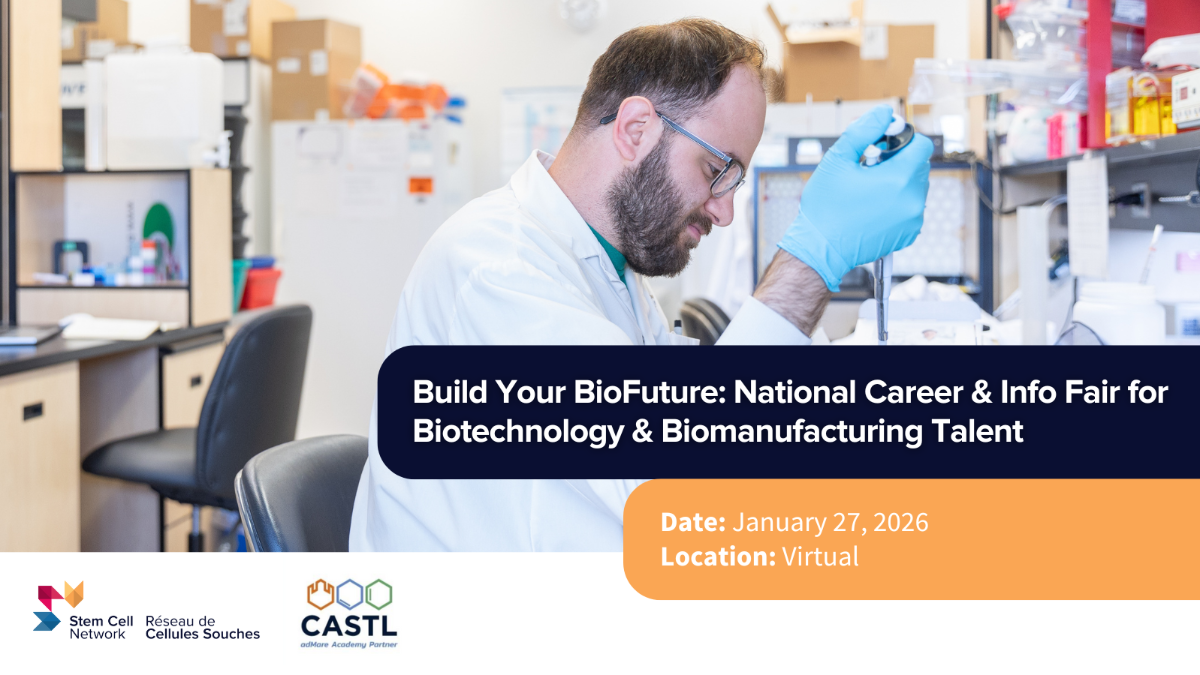 Build Your BioFuture: National Career & Info Fair for Biotechnology & Biomanufacturing Talent

Date: January 27, 2026
Location: Virtual

Stem Cell Network
Réseau de Cellules Souches

CASTL
adMare Academy Partner